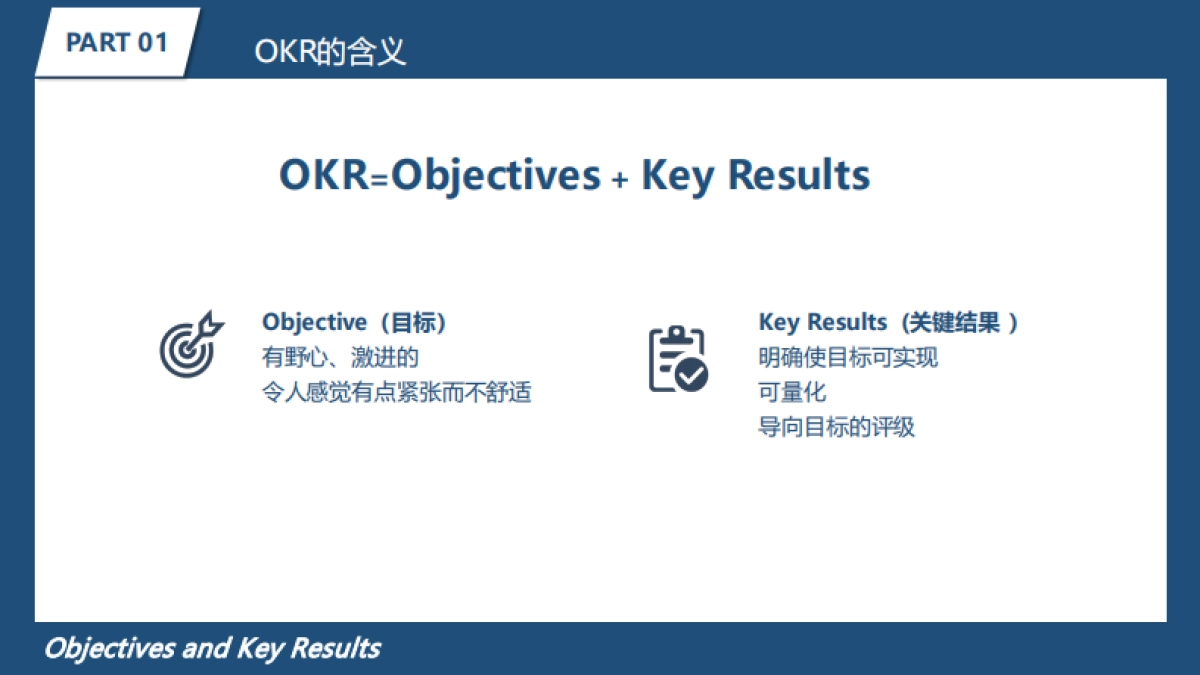 PART 01

OKR的含义

OKR=Objectives + Key Results

Objective（目标）
有野心、激进的
令人感觉有点紧张而不舒适

Key Results（关键结果 ）
明确使目标可实现
可量化
导向目标的评级

Objectives and Key Results